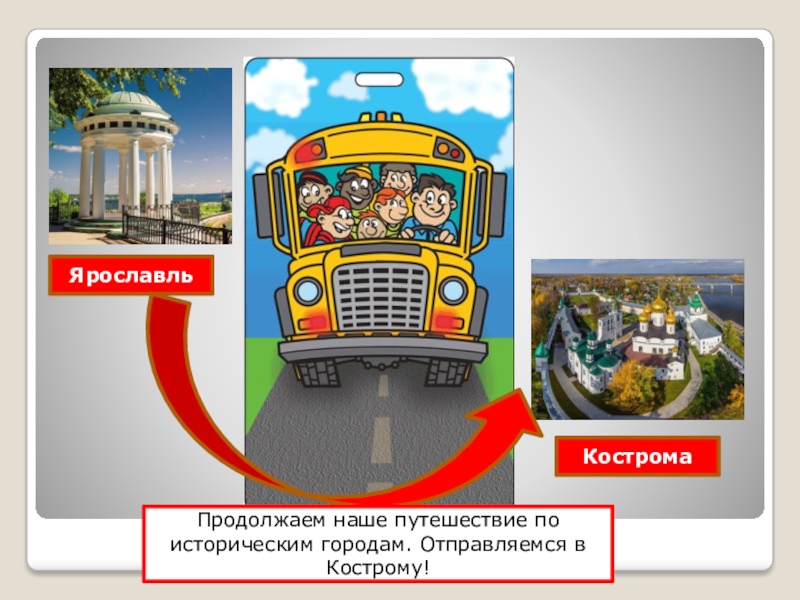 Ярославль

Кострома

Продолжаем наше путешествие по историческим городам. Отправляемся в Кострому!